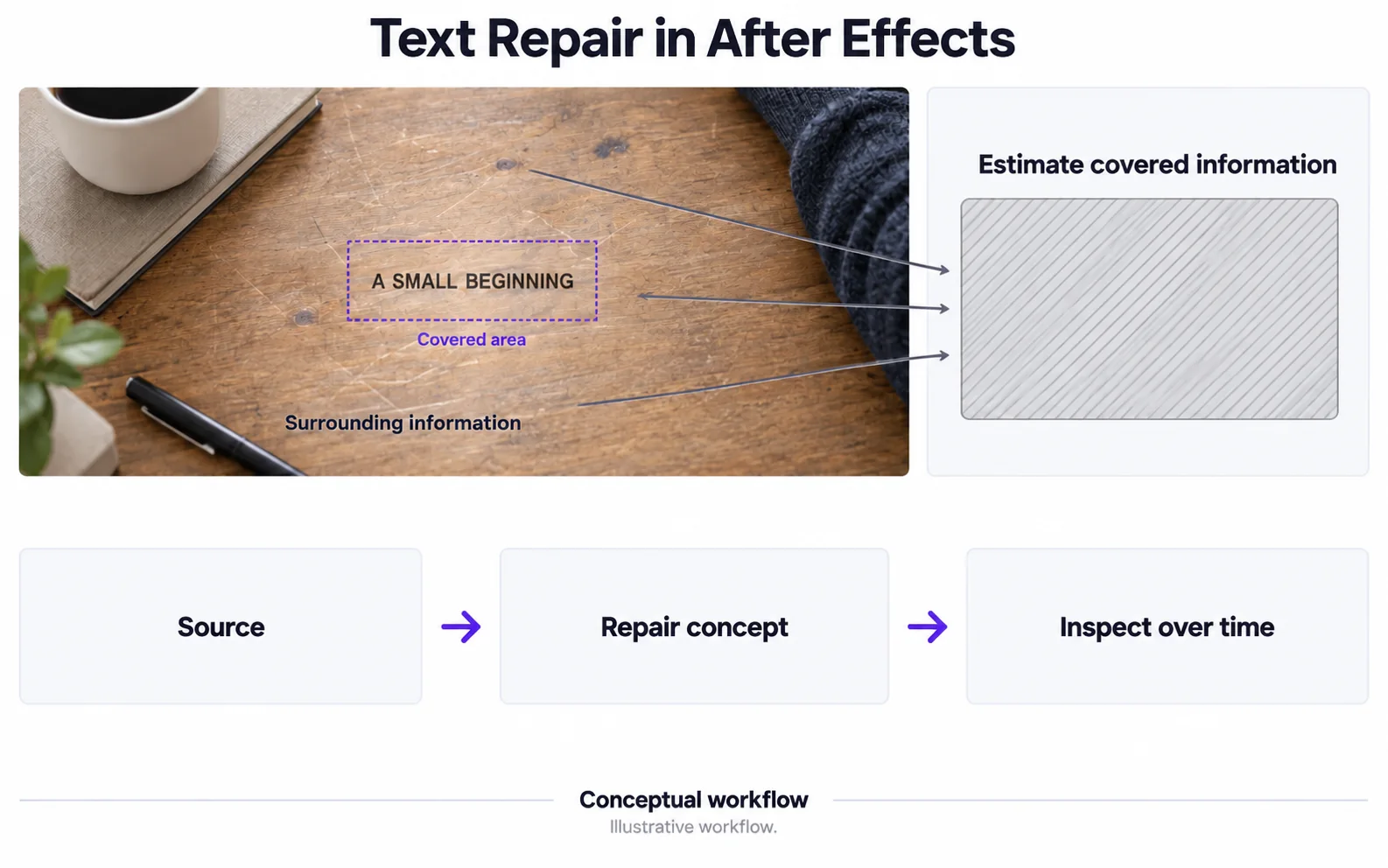 Text Repair in After Effects

A SMALL BEGINNING

Covered area

Surrounding information

Estimate covered information

Source

Repair concept

Inspect over time

Conceptual workflow

Illustrative workflow.